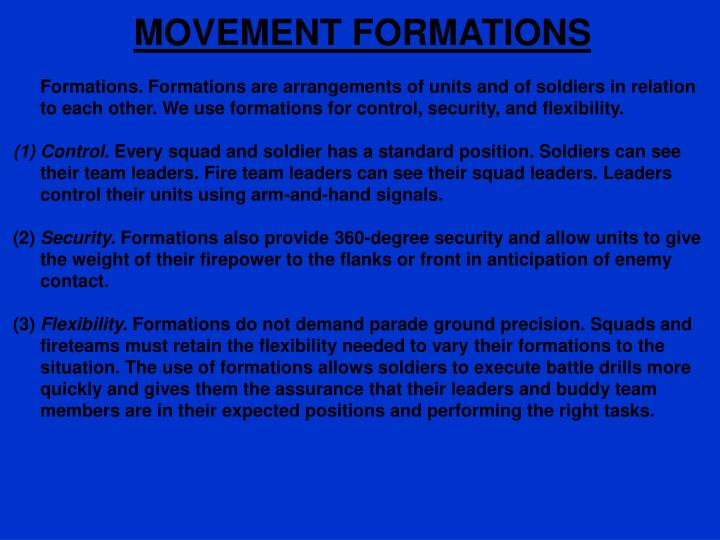 MOVEMENT FORMATIONS

Formations. Formations are arrangements of units and of soldiers in relation to each other. We use formations for control, security, and flexibility.

(1) Control. Every squad and soldier has a standard position. Soldiers can see their team leaders. Fire team leaders can see their squad leaders. Leaders control their units using arm-and-hand signals.

(2) Security. Formations also provide 360-degree security and allow units to give the weight of their firepower to the flanks or front in anticipation of enemy contact.

(3) Flexibility. Formations do not demand parade ground precision. Squads and fireteams must retain the flexibility needed to vary their formations to the situation. The use of formations allows soldiers to execute battle drills more quickly and gives them the assurance that their leaders and buddy team members are in their expected positions and performing the right tasks.